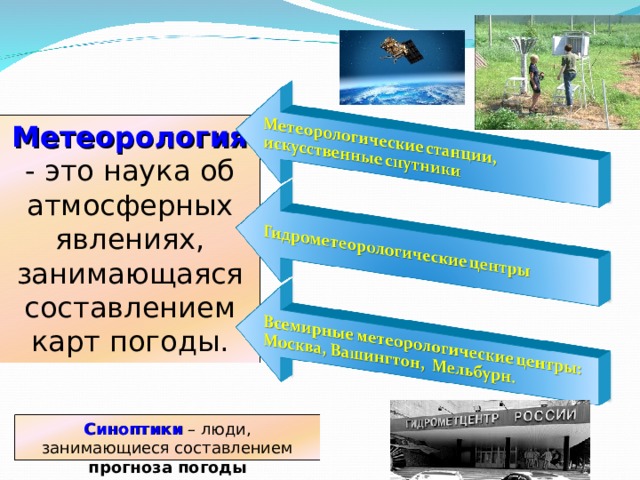 Метеорология - это наука об атмосферных явлениях, занимающаяся составлением карт погоды.

Метеорологические станции, искусственные спутники

Гидрометеорологические центры

Всемирные метеорологические центры: Москва, Вашингтон, Мельбурн.

Синоптики – люди, занимающиеся составлением прогноза погоды

ГИДРОМЕТЦЕНТР РОССИИ